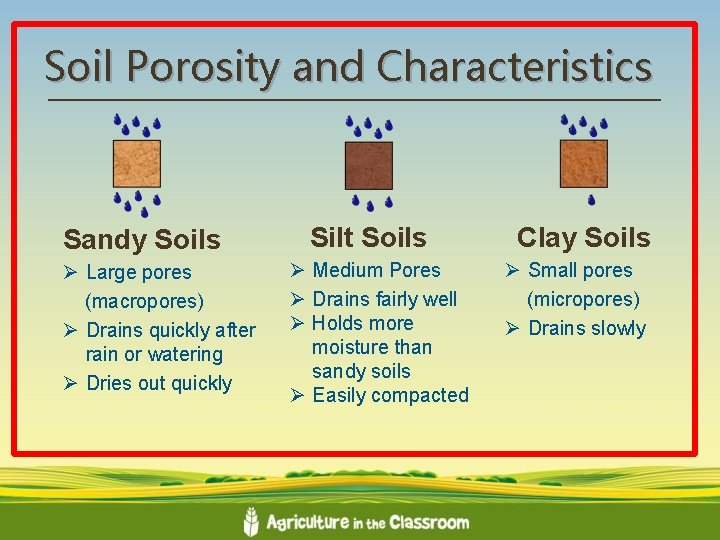 Soil Porosity and Characteristics

Sandy Soils
➢ Large pores (macropores)
➢ Drains quickly after rain or watering
➢ Dries out quickly

Silt Soils
➢ Medium Pores
➢ Drains fairly well
➢ Holds more moisture than sandy soils
➢ Easily compacted

Clay Soils
➢ Small pores (micropores)
➢ Drains slowly

Agriculture in the Classroom